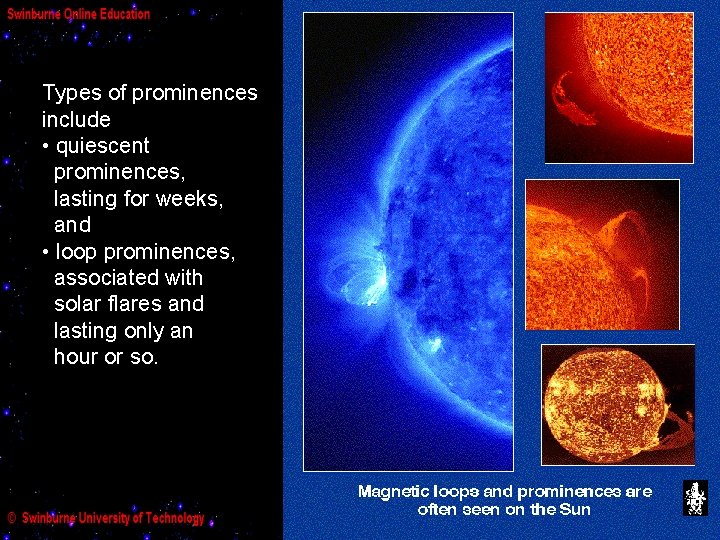 Swinburne Online Education

Types of prominences include
• quiescent prominences, lasting for weeks, and
• loop prominences, associated with solar flares and lasting only an hour or so.

Magnetic loops and prominences are often seen on the Sun

© Swinburne University of Technology